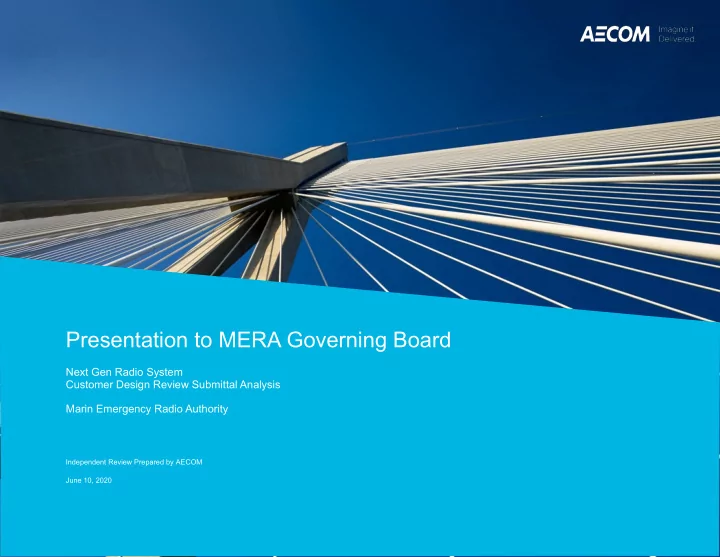 AECOM Imagine it. Delivered.

Presentation to MERA Governing Board

Next Gen Radio System
Customer Design Review Submittal Analysis

Marin Emergency Radio Authority

Independent Review Prepared by AECOM

June 10, 2020